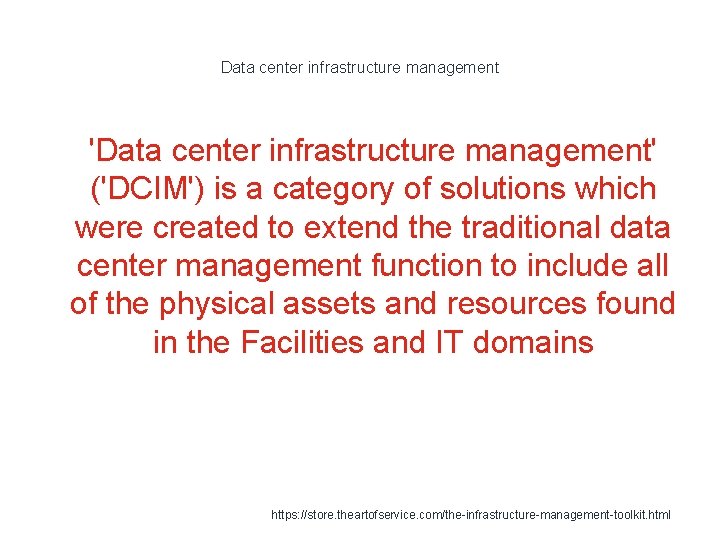 Data center infrastructure management

'Data center infrastructure management' ('DCIM') is a category of solutions which were created to extend the traditional data center management function to include all of the physical assets and resources found in the Facilities and IT domains

https://store.theartofservice.com/the-infrastructure-management-toolkit.html